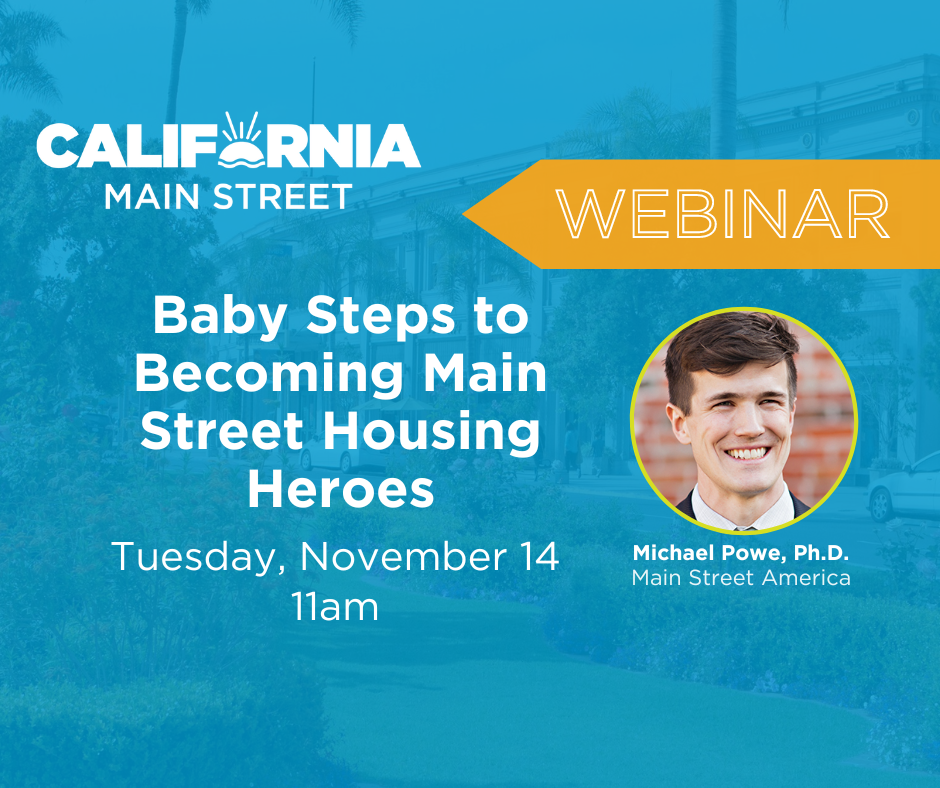 CALIFORNIA
MAIN STREET

WEBINAR

Baby Steps to Becoming Main Street Housing Heroes

Tuesday, November 14
11am

Michael Powe, Ph.D.
Main Street America